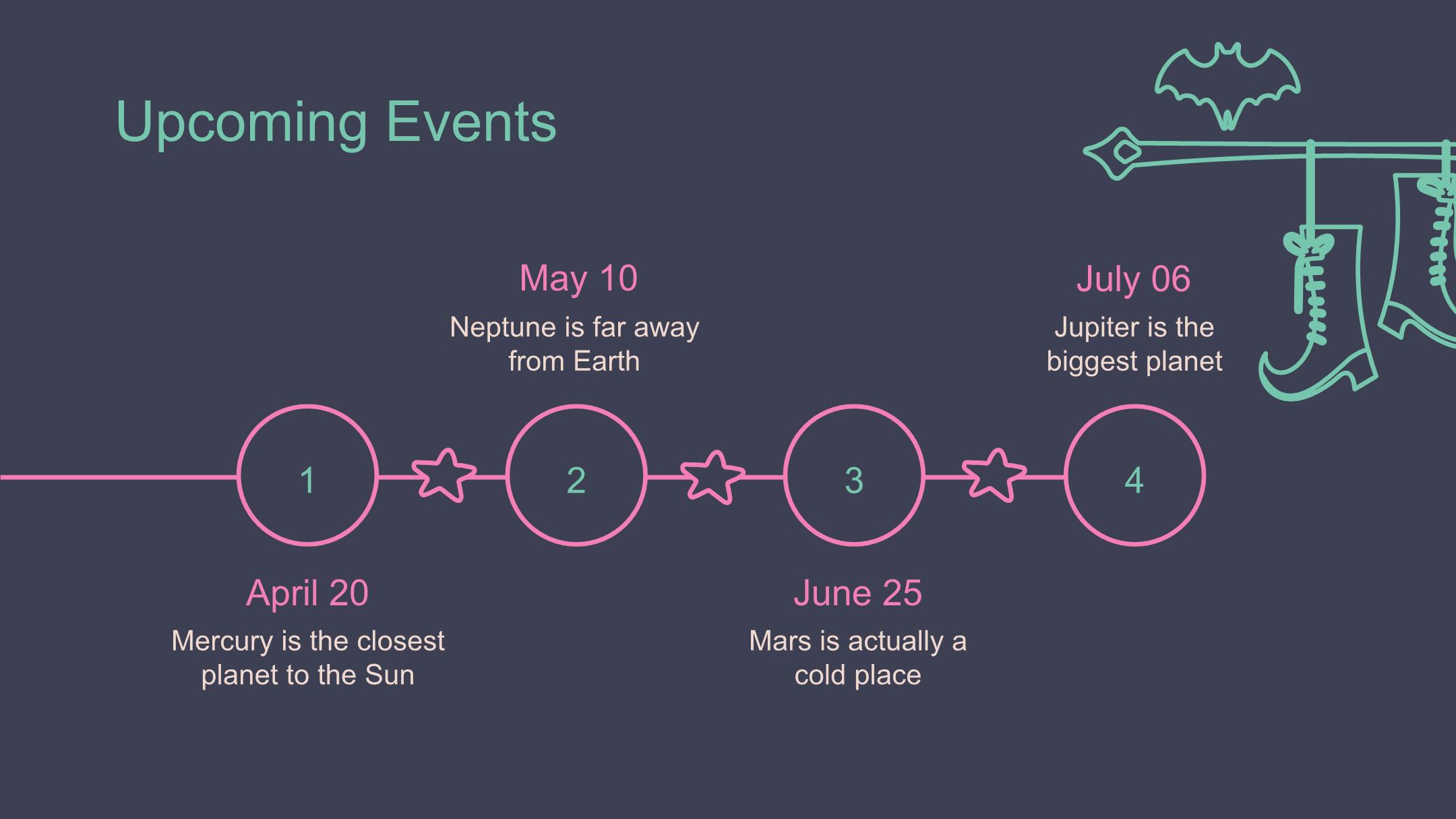 Upcoming Events

May 10

Neptune is far away from Earth

July 06

Jupiter is the biggest planet

1

2

3

4

April 20

Mercury is the closest planet to the Sun

June 25

Mars is actually a cold place